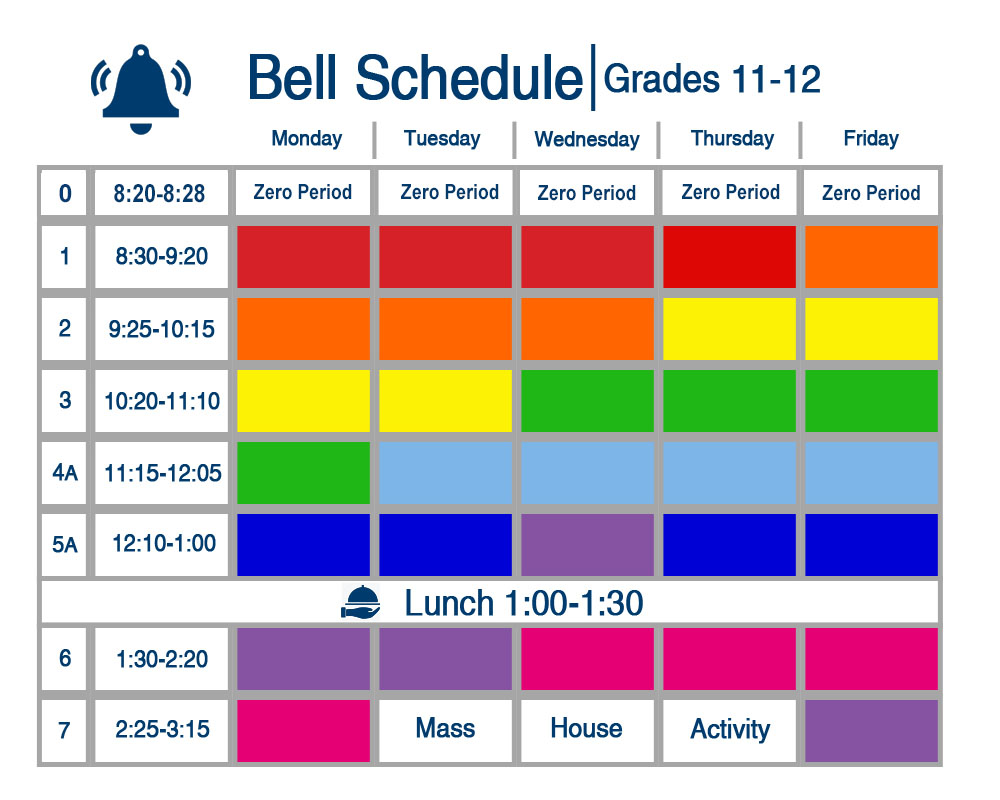 Bell Schedule | Grades 11-12

| | | Monday | Tuesday | Wednesday | Thursday | Friday |
|---|---|---|---|---|---|---|
| 0 | 8:20-8:28 | Zero Period | Zero Period | Zero Period | Zero Period | Zero Period |
| 1 | 8:30-9:20 | | | | | |
| 2 | 9:25-10:15 | | | | | |
| 3 | 10:20-11:10 | | | | | |
| 4A | 11:15-12:05 | | | | | |
| 5A | 12:10-1:00 | | | | | |
| Lunch 1:00-1:30 | | | | | | |
| 6 | 1:30-2:20 | | | | | |
| 7 | 2:25-3:15 | | Mass | House | Activity | |